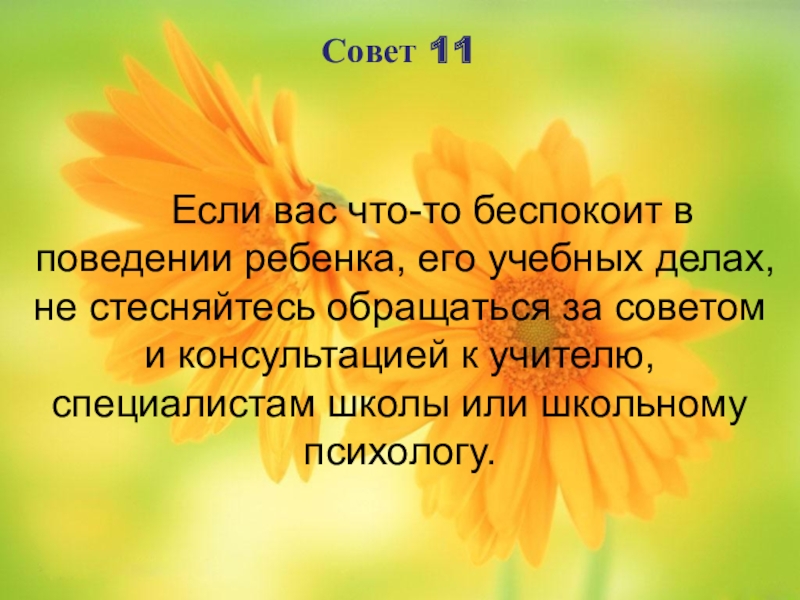 Совет 11

Если вас что-то беспокоит в поведении ребенка, его учебных делах, не стесняйтесь обращаться за советом и консультацией к учителю, специалистам школы или школьному психологу.